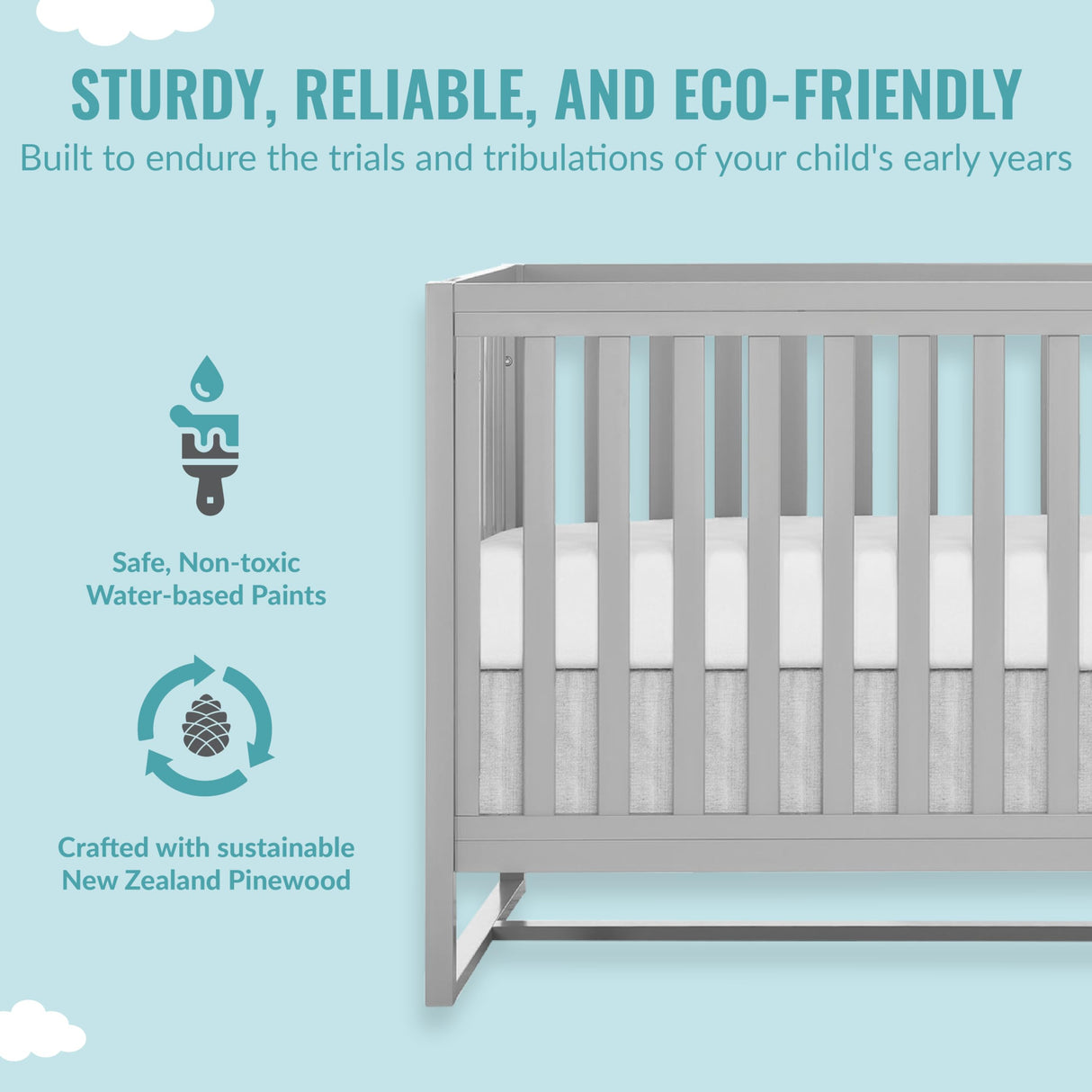 STURDY, RELIABLE, AND ECO-FRIENDLY
Built to endure the trials and tribulations of your child's early years

Safe, Non-toxic Water-based Paints

Crafted with sustainable New Zealand Pinewood